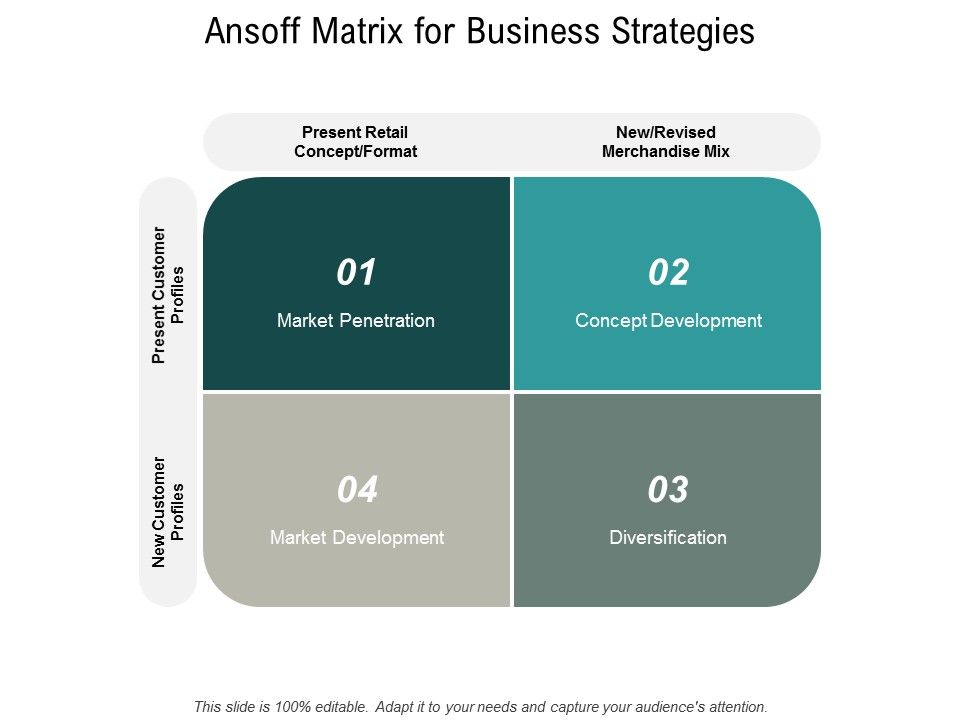 Ansoff Matrix for Business Strategies

Present Retail Concept/Format

New/Revised Merchandise Mix

Present Customer Profiles

New Customer Profiles

01

Market Penetration

02

Concept Development

04

Market Development

03

Diversification

This slide is 100% editable. Adapt it to your needs and capture your audience's attention.